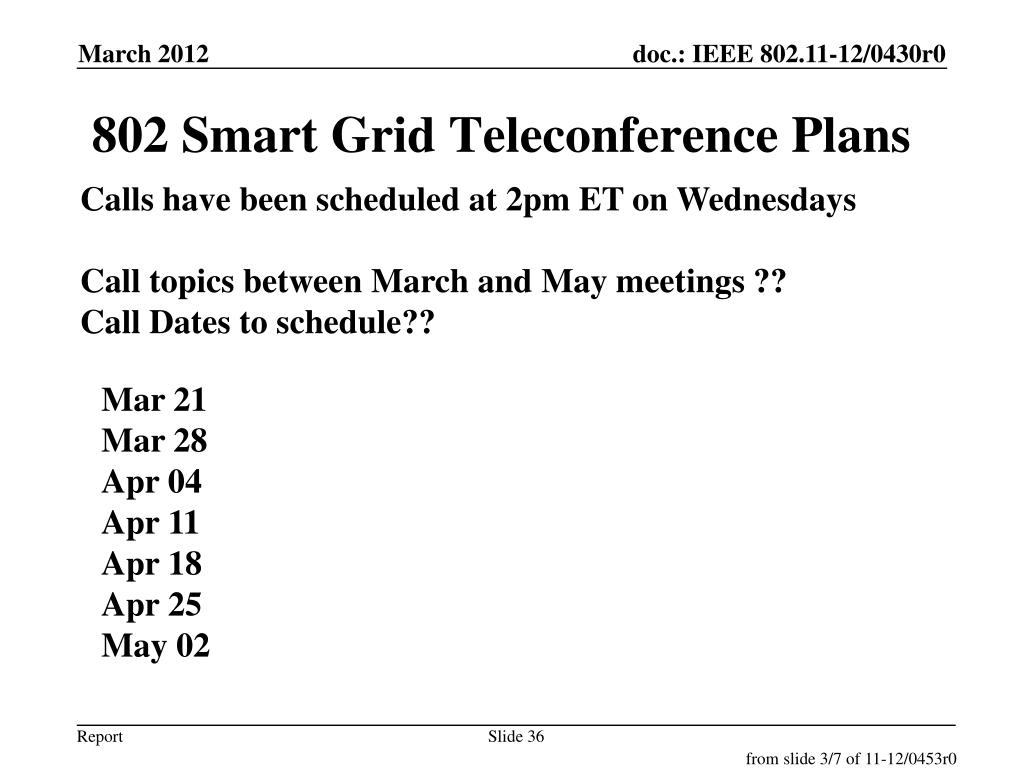 March 2012

doc.: IEEE 802.11-12/0430r0

802 Smart Grid Teleconference Plans

Calls have been scheduled at 2pm ET on Wednesdays

Call topics between March and May meetings ??
Call Dates to schedule??

Mar 21
Mar 28
Apr 04
Apr 11
Apr 18
Apr 25
May 02

Report

Slide 36

from slide 3/7 of 11-12/0453r0